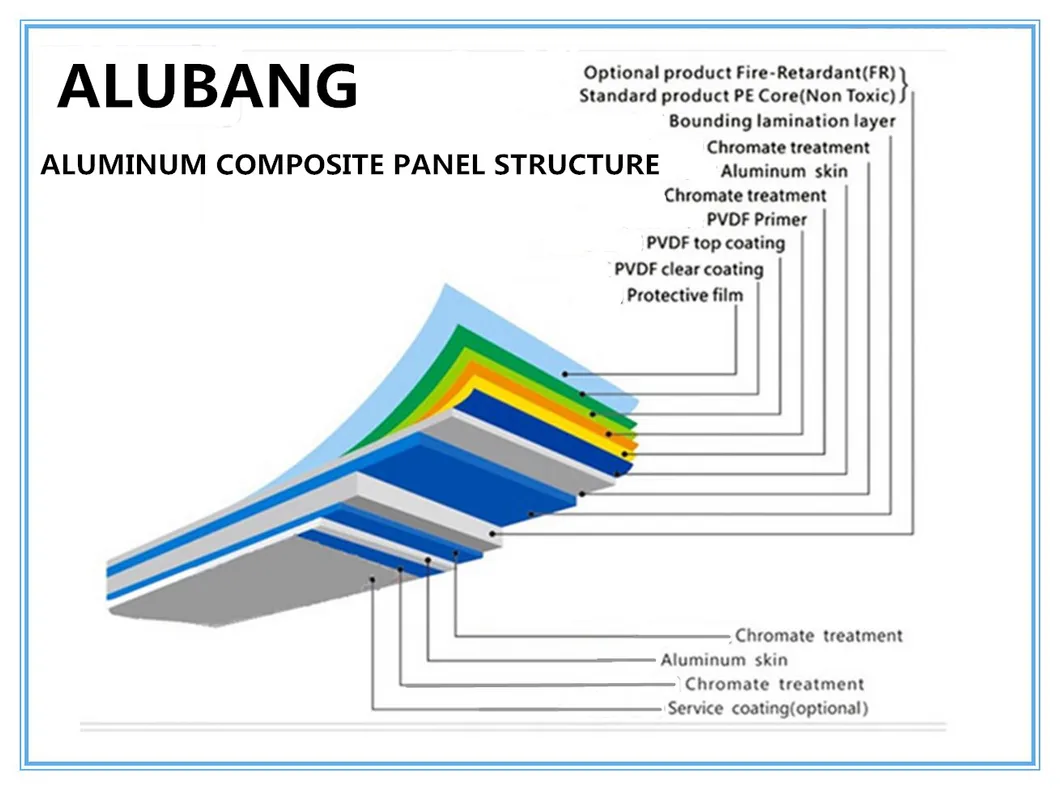 ALUBANG

ALUMINUM COMPOSITE PANEL STRUCTURE

Optional product Fire-Retardant(FR)
Standard product PE Core(Non Toxic)
Bounding lamination layer
Chromate treatment
Aluminum skin
Chromate treatment
PVDF Primer
PVDF top coating
PVDF clear coating
Protective film

Chromate treatment
Aluminum skin
Chromate treatment
Service coating(optional)